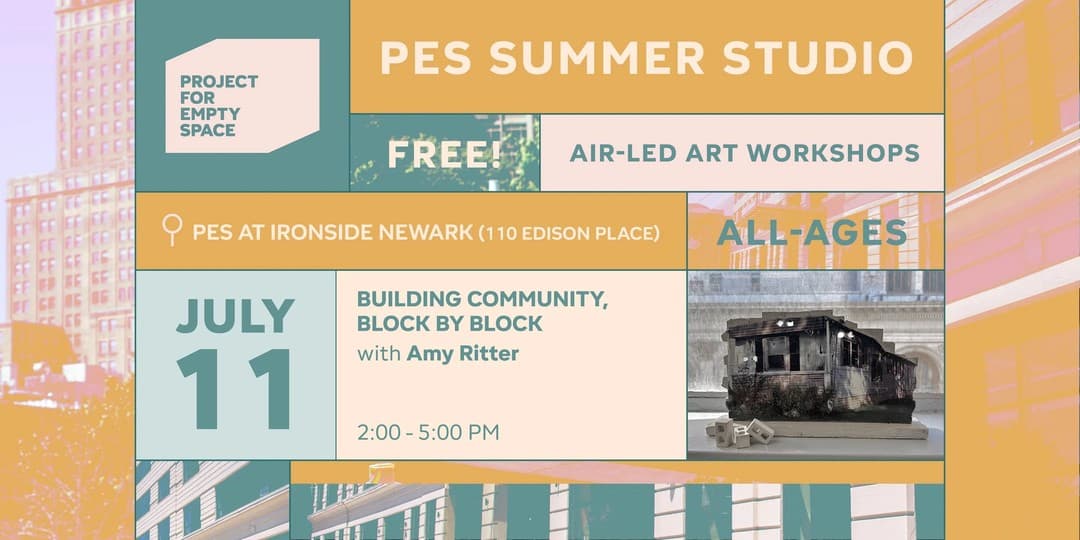 PROJECT FOR EMPTY SPACE

PES SUMMER STUDIO

FREE!

AIR-LED ART WORKSHOPS

PES AT IRONSIDE NEWARK (110 EDISON PLACE)

ALL-AGES

JULY 11

BUILDING COMMUNITY, BLOCK BY BLOCK
with Amy Ritter

2:00 - 5:00 PM